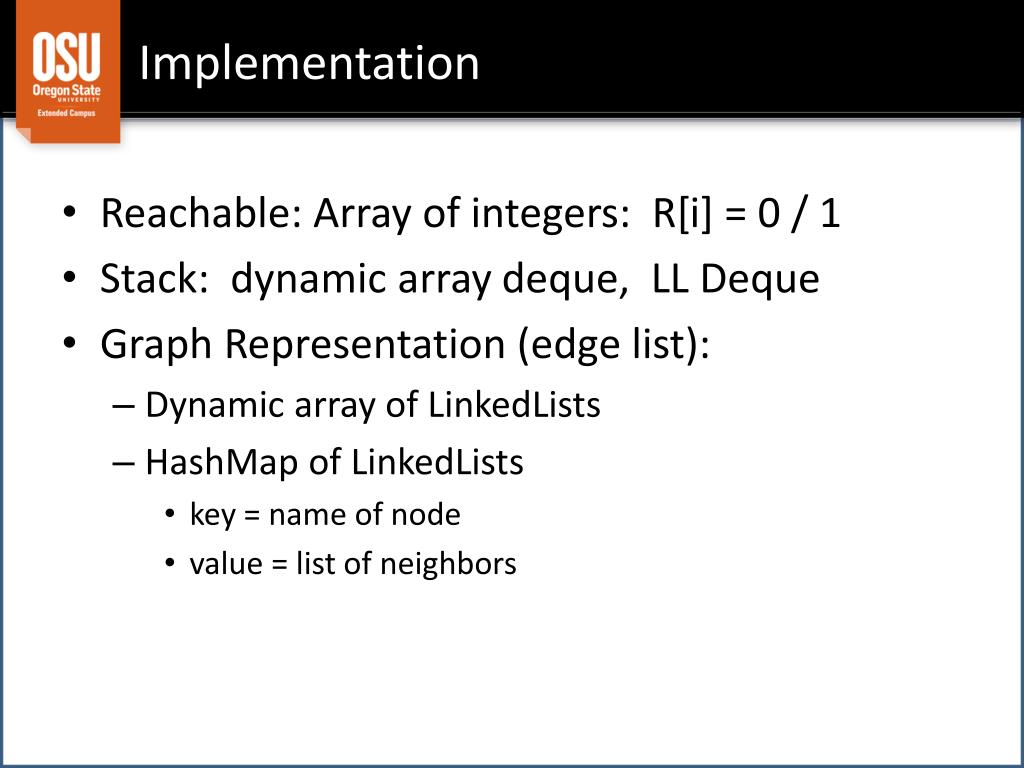 OSU
Oregon State
UNIVERSITY
Extended Campus

Implementation

• Reachable: Array of integers: R[i] = 0 / 1
• Stack: dynamic array deque, LL Deque
• Graph Representation (edge list):
– Dynamic array of LinkedLists
– HashMap of LinkedLists
• key = name of node
• value = list of neighbors